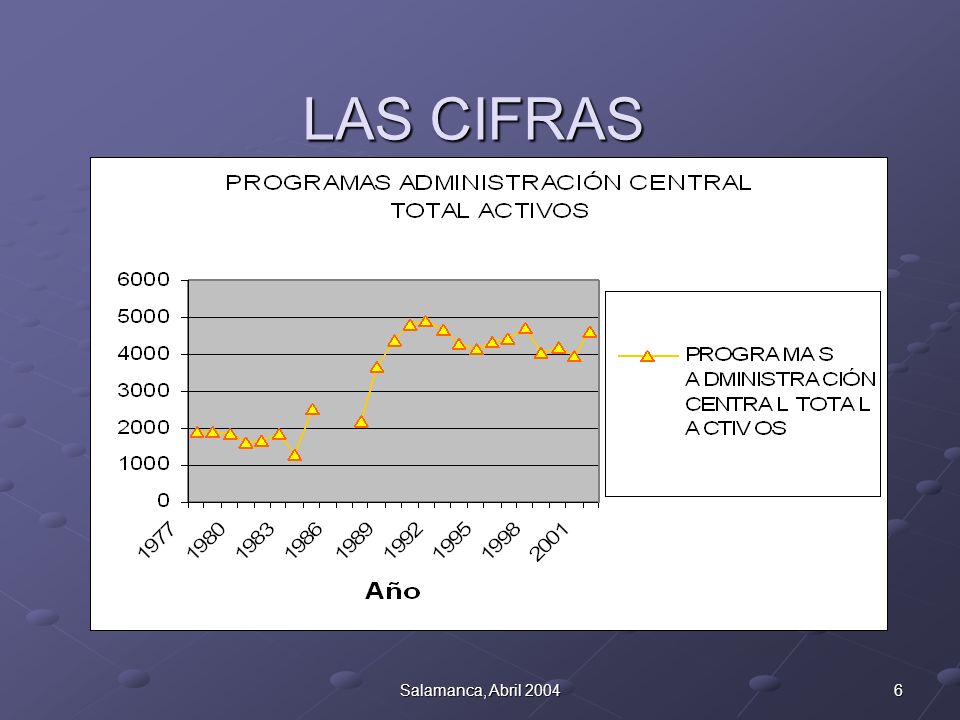 LAS CIFRAS

PROGRAMAS ADMINISTRACIÓN CENTRAL TOTAL ACTIVOS

6000
5000
4000
3000
2000
1000
0

1977
1980
1983
1986
1989
1992
1995
1998
2001

Año

PROGRAMAS ADMINISTRACIÓN CENTRAL TOTAL ACTIVOS

Salamanca, Abril 2004

6